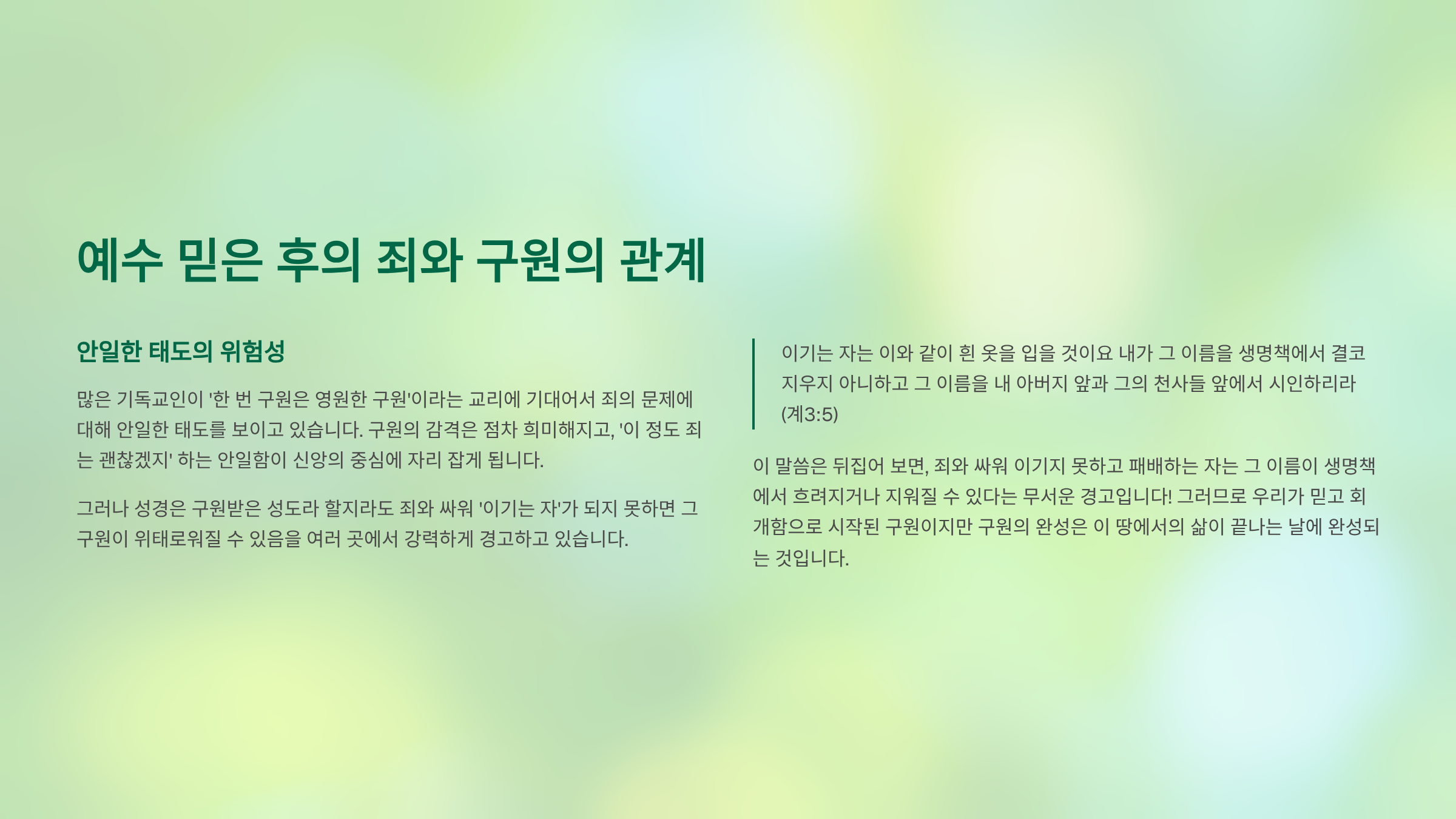 예수 믿은 후의 죄와 구원의 관계

안일한 태도의 위험성

많은 기독교인이 '한 번 구원은 영원한 구원'이라는 교리에 기대어서 죄의 문제에 대해 안일한 태도를 보이고 있습니다. 구원의 감격은 점차 희미해지고, '이 정도 죄는 괜찮겠지' 하는 안일함이 신앙의 중심에 자리 잡게 됩니다.

그러나 성경은 구원받은 성도라 할지라도 죄와 싸워 '이기는 자'가 되지 못하면 그 구원이 위태로워질 수 있음을 여러 곳에서 강력하게 경고하고 있습니다.

이기는 자는 이와 같이 흰 옷을 입을 것이요 내가 그 이름을 생명책에서 결코 지우지 아니하고 그 이름을 내 아버지 앞과 그의 천사들 앞에서 시인하리라 (계3:5)

이 말씀은 뒤집어 보면, 죄와 싸워 이기지 못하고 패배하는 자는 그 이름이 생명책에서 흐려지거나 지워질 수 있다는 무서운 경고입니다! 그러므로 우리가 믿고 회개함으로 시작된 구원이지만 구원의 완성은 이 땅에서의 삶이 끝나는 날에 완성되는 것입니다.